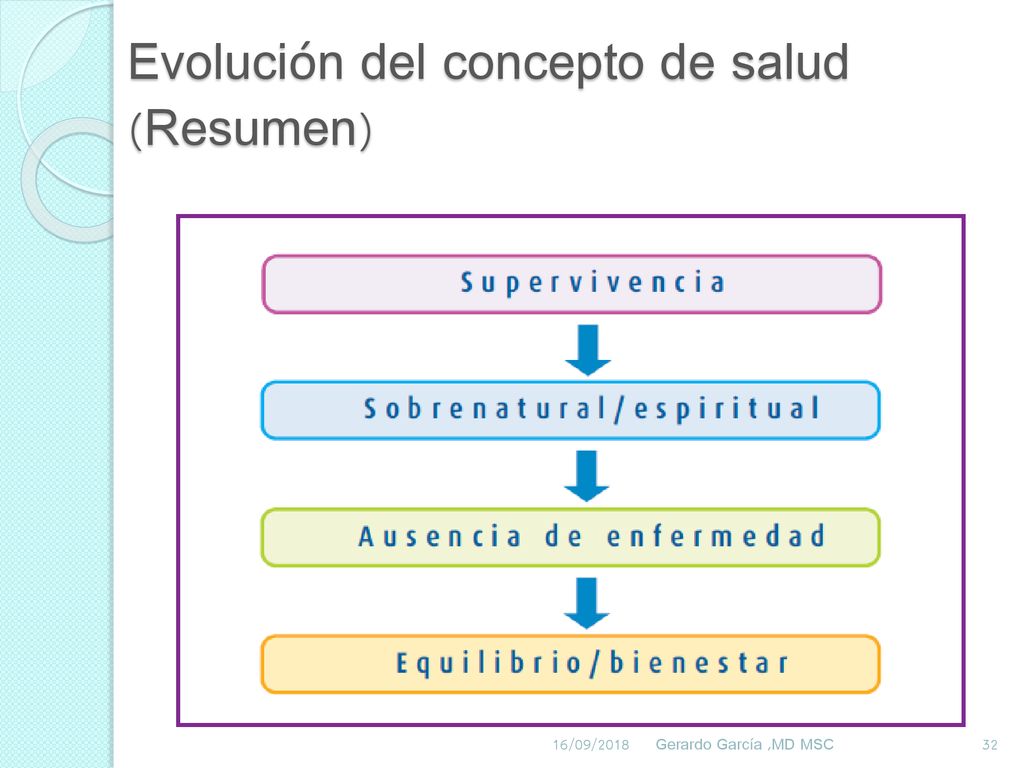 Evolución del concepto de salud (Resumen)

Supervivencia

Sobrenatural/espiritual

Ausencia de enfermedad

Equilibrio/bienestar

16/09/2018 Gerardo García ,MD MSC 32